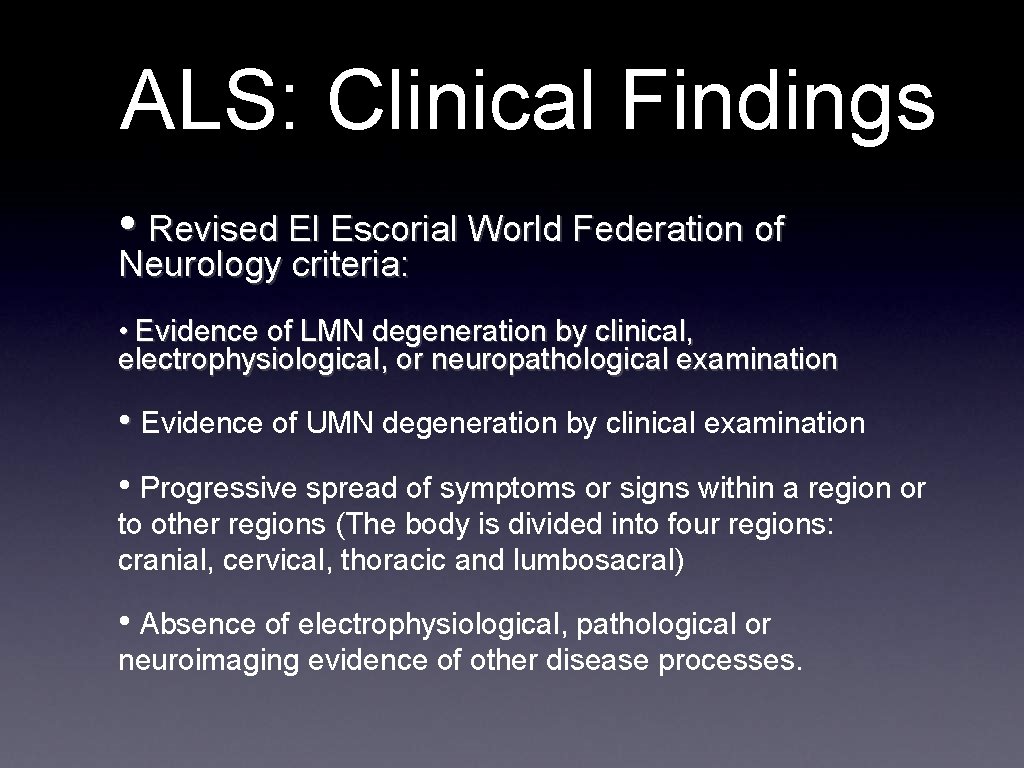 ALS: Clinical Findings

• Revised El Escorial World Federation of Neurology criteria:

• Evidence of LMN degeneration by clinical, electrophysiological, or neuropathological examination

• Evidence of UMN degeneration by clinical examination

• Progressive spread of symptoms or signs within a region or to other regions (The body is divided into four regions: cranial, cervical, thoracic and lumbosacral)

• Absence of electrophysiological, pathological or neuroimaging evidence of other disease processes.